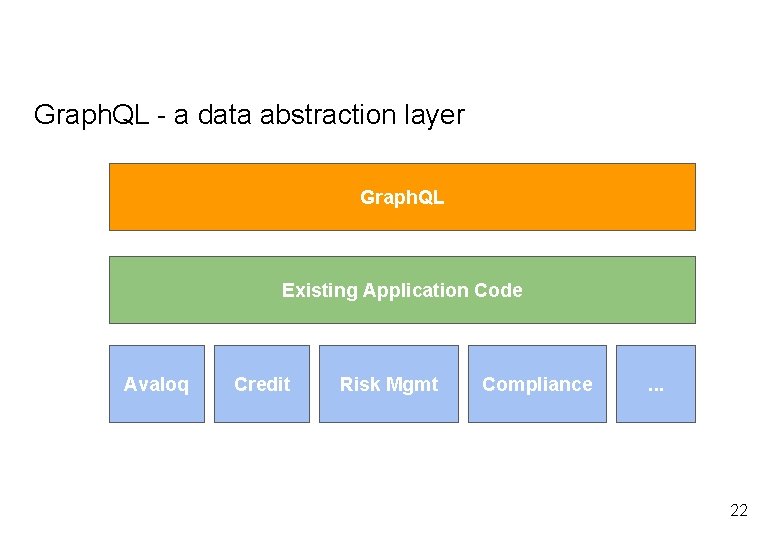 GraphQL - a data abstraction layer

GraphQL

Existing Application Code

Avaloq

Credit

Risk Mgmt

Compliance

...

22